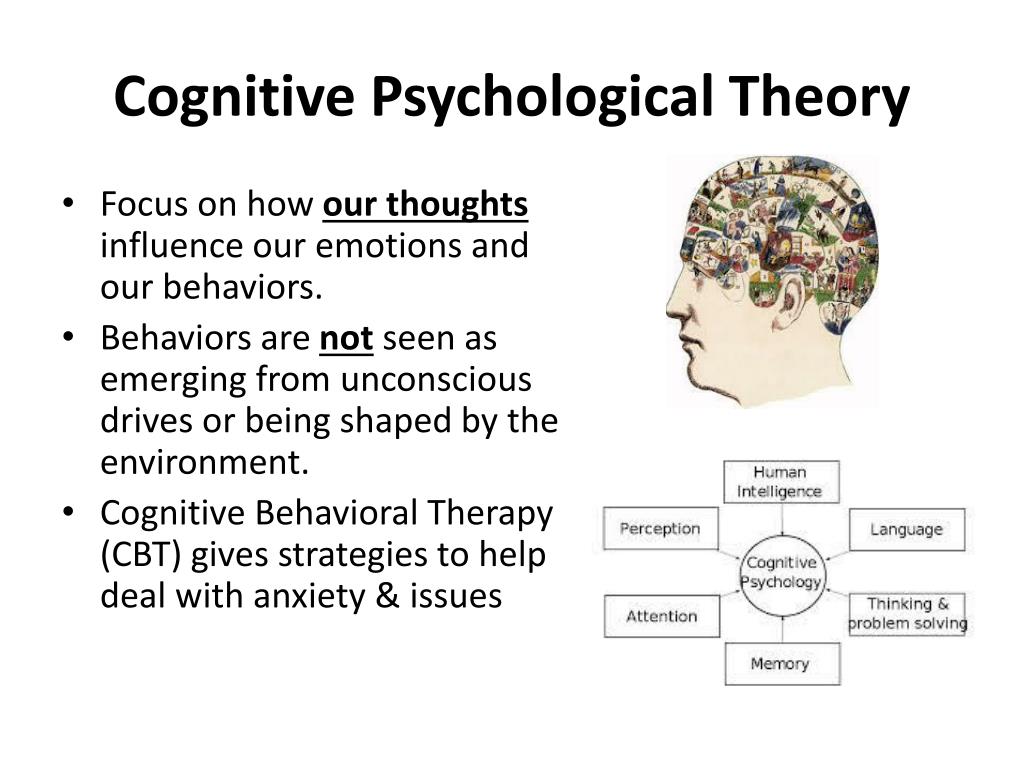 Cognitive Psychological Theory

• Focus on how our thoughts influence our emotions and our behaviors.
• Behaviors are not seen as emerging from unconscious drives or being shaped by the environment.
• Cognitive Behavioral Therapy (CBT) gives strategies to help deal with anxiety & issues

Human Intelligence
Perception
Language
Cognitive Psychology
Attention
Thinking & problem solving
Memory